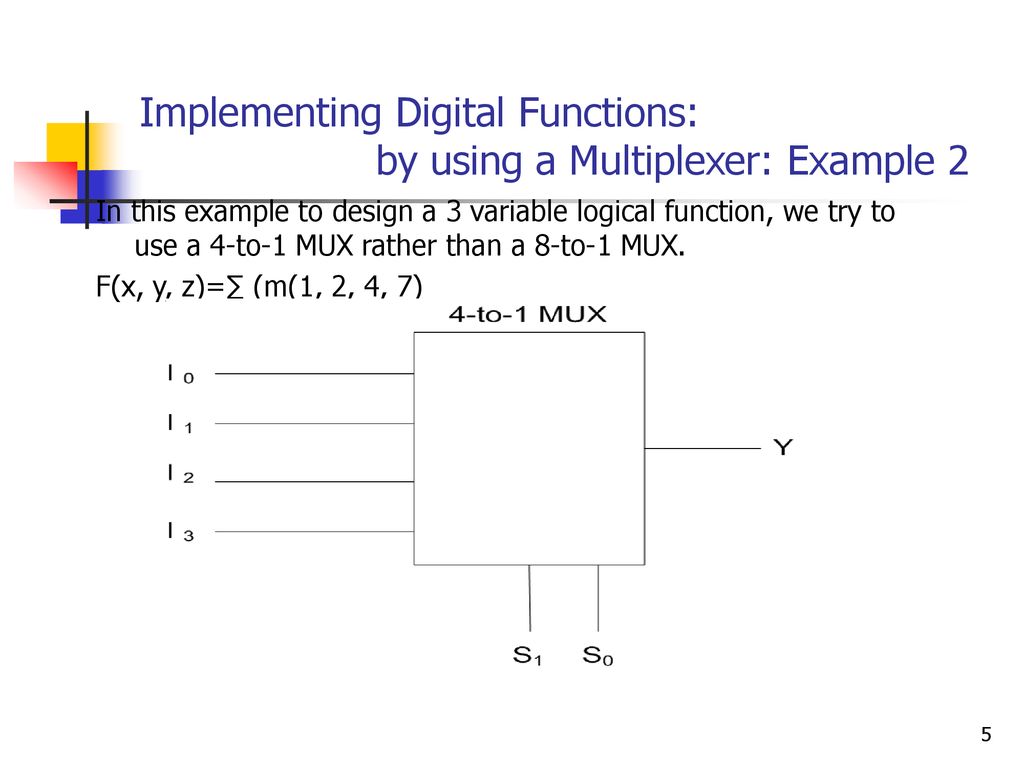 Implementing Digital Functions:
by using a Multiplexer: Example 2

In this example to design a 3 variable logical function, we try to use a 4-to-1 MUX rather than a 8-to-1 MUX.

F(x, y, z)=∑ (m(1, 2, 4, 7)

4-to-1 MUX

$I_0$

$I_1$

$I_2$

$I_3$

Y

$S_1$ $S_0$

5